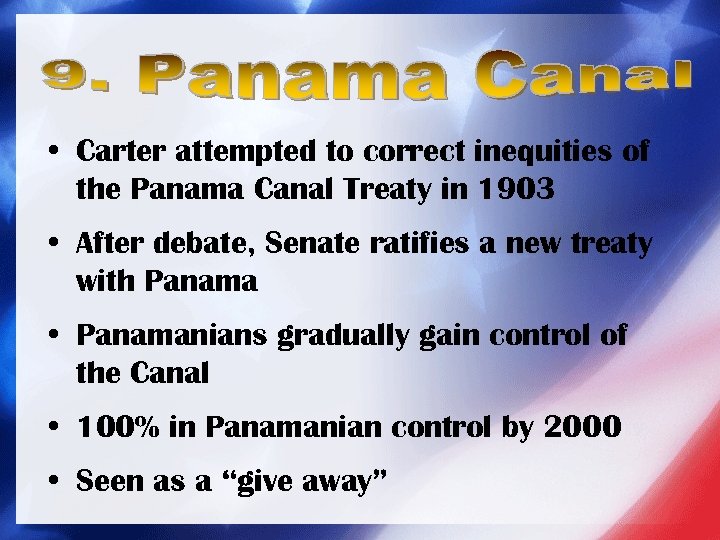 9. Panama Canal

• Carter attempted to correct inequities of the Panama Canal Treaty in 1903

• After debate, Senate ratifies a new treaty with Panama

• Panamanians gradually gain control of the Canal

• 100% in Panamanian control by 2000

• Seen as a “give away”